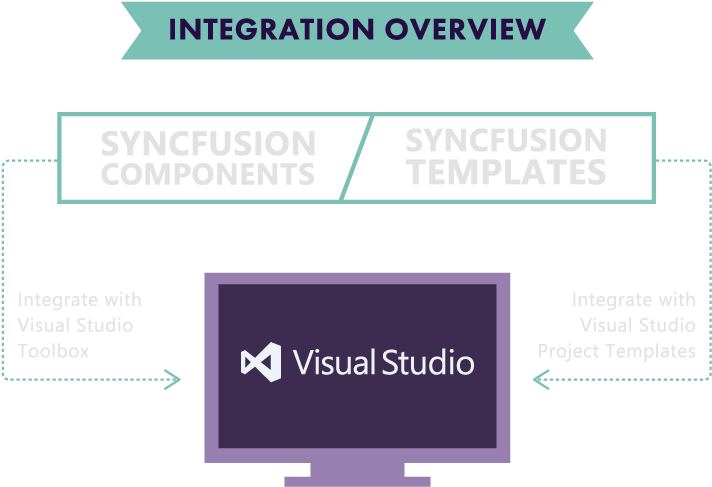 INTEGRATION OVERVIEW

SYNCFUSION COMPONENTS

SYNCFUSION TEMPLATES

Integrate with Visual Studio Toolbox

Visual Studio

Integrate with Visual Studio Project Templates